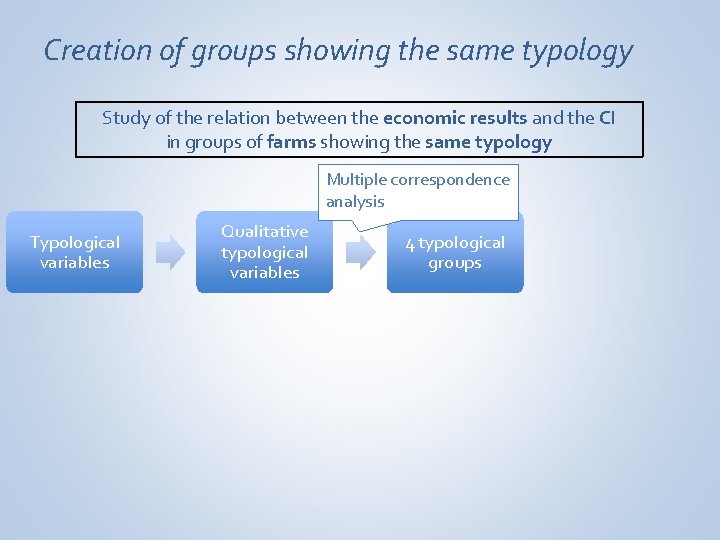 Creation of groups showing the same typology

Study of the relation between the economic results and the CI in groups of farms showing the same typology

Multiple correspondence analysis

Typological variables

Qualitative typological variables

4 typological groups